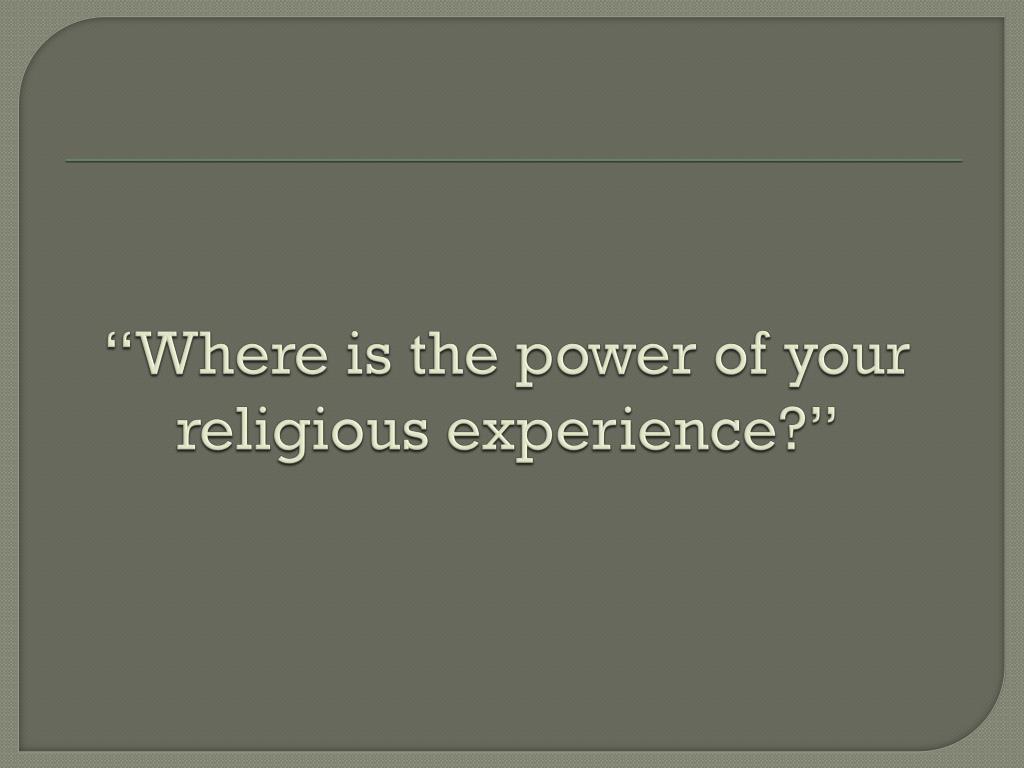 “Where is the power of your religious experience?”